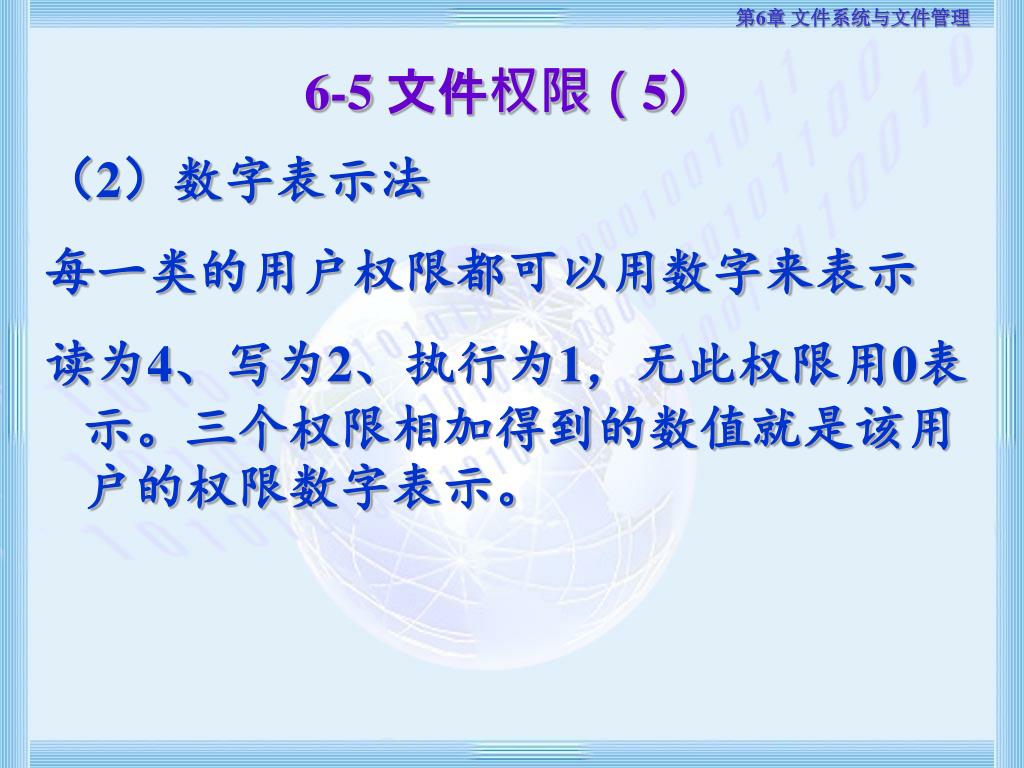 第6章 文件系统与文件管理

6-5 文件权限（5）

（2）数字表示法

每一类的用户权限都可以用数字来表示

读为4、写为2、执行为1，无此权限用0表示。三个权限相加得到的数值就是该用户的权限数字表示。